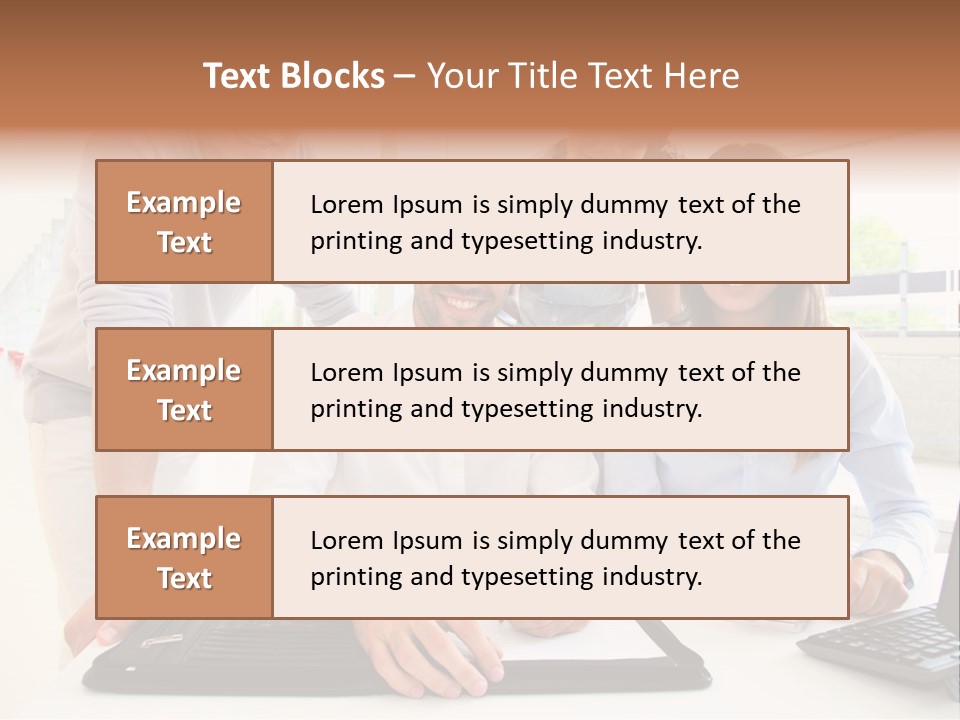 Text Blocks – Your Title Text Here

Example Text

Lorem Ipsum is simply dummy text of the printing and typesetting industry.

Example Text

Lorem Ipsum is simply dummy text of the printing and typesetting industry.

Example Text

Lorem Ipsum is simply dummy text of the printing and typesetting industry.